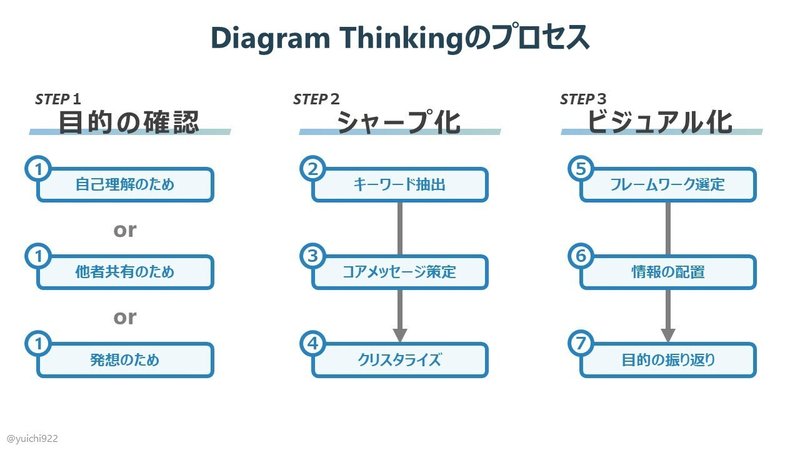 Diagram Thinkingのプロセス

STEP 1
目的の確認

1 自己理解のため

or

1 他者共有のため

or

1 発想のため

STEP 2
シャープ化

2 キーワード抽出

3 コアメッセージ策定

4 クリスタライズ

STEP 3
ビジュアル化

5 フレームワーク選定

6 情報の配置

7 目的の振り返り

@yuichi922